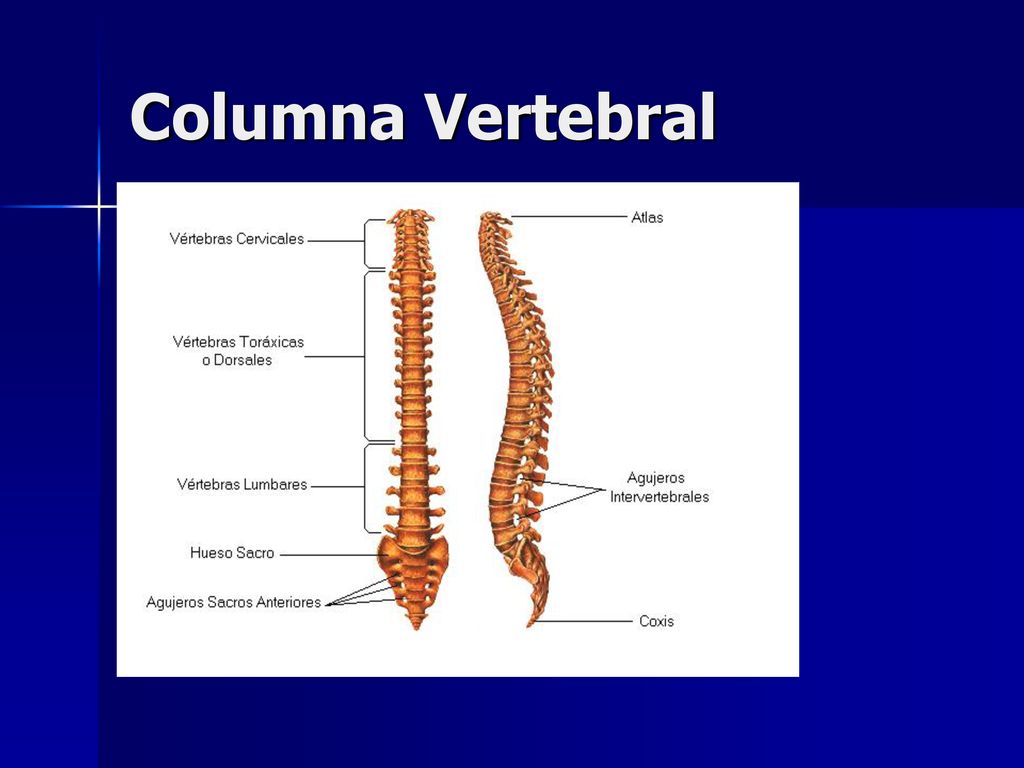 Columna Vertebral

Vértebras Cervicales

Vértebras Toráxicas o Dorsales

Vértebras Lumbares

Hueso Sacro

Agujeros Sacros Anteriores

Atlas

Agujeros Intervertebrales

Coxis